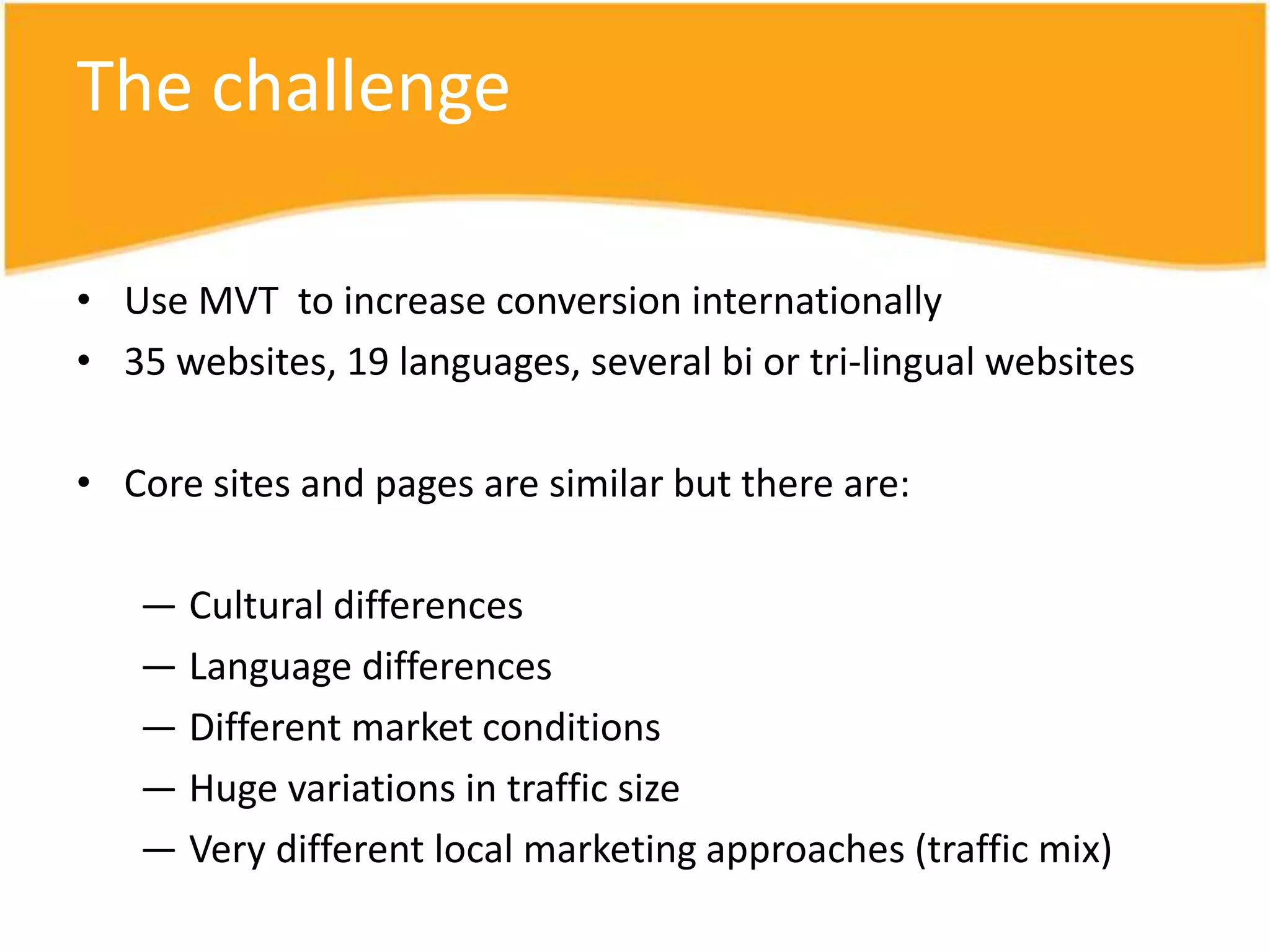 The challenge

• Use MVT to increase conversion internationally
• 35 websites, 19 languages, several bi or tri-lingual websites

• Core sites and pages are similar but there are:

— Cultural differences
— Language differences
— Different market conditions
— Huge variations in traffic size
— Very different local marketing approaches (traffic mix)